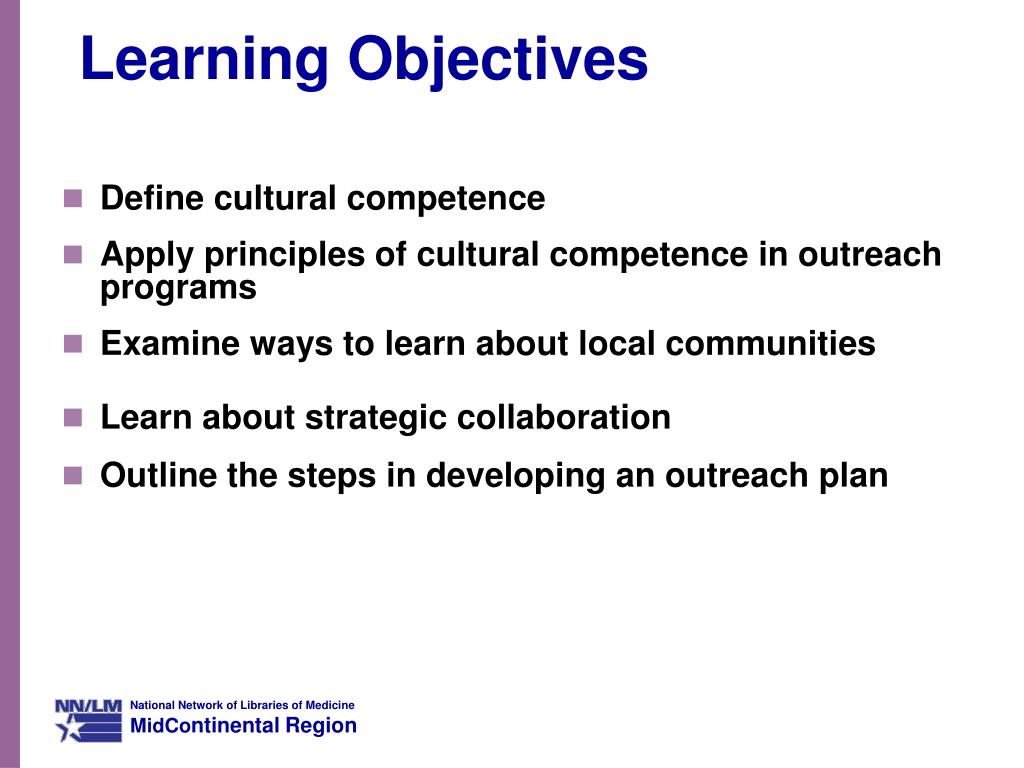 Learning Objectives

- Define cultural competence
- Apply principles of cultural competence in outreach programs
- Examine ways to learn about local communities
- Learn about strategic collaboration
- Outline the steps in developing an outreach plan

NN/LM National Network of Libraries of Medicine
MidContinental Region